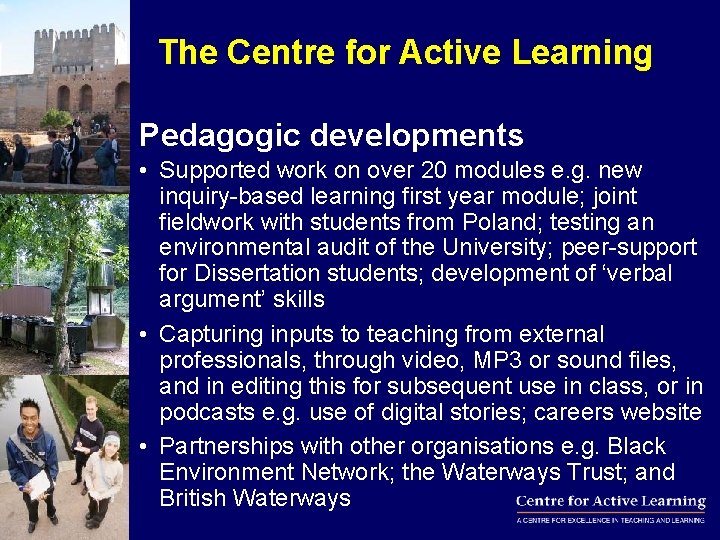 The Centre for Active Learning

Pedagogic developments

• Supported work on over 20 modules e.g. new inquiry-based learning first year module; joint fieldwork with students from Poland; testing an environmental audit of the University; peer-support for Dissertation students; development of 'verbal argument' skills

• Capturing inputs to teaching from external professionals, through video, MP3 or sound files, and in editing this for subsequent use in class, or in podcasts e.g. use of digital stories; careers website

• Partnerships with other organisations e.g. Black Environment Network; the Waterways Trust; and British Waterways

Centre for Active Learning
A CENTRE FOR EXCELLENCE IN TEACHING AND LEARNING